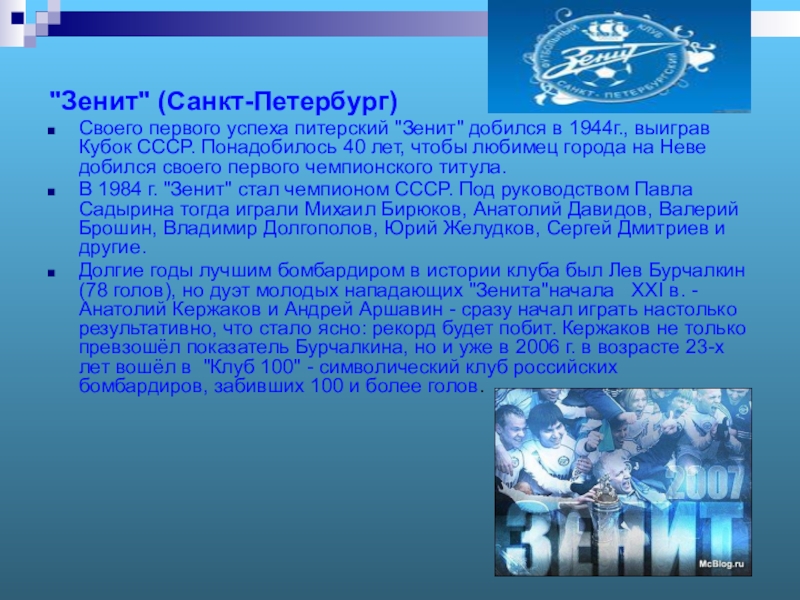 ФУТБОЛЬНЫЙ КЛУБ
Зенит
САНКТ-ПЕТЕРБУРГСКИЙ

"Зенит" (Санкт-Петербург)

Своего первого успеха питерский "Зенит" добился в 1944г., выиграв Кубок СССР. Понадобилось 40 лет, чтобы любимец города на Неве добился своего первого чемпионского титула.

В 1984 г. "Зенит" стал чемпионом СССР. Под руководством Павла Садырина тогда играли Михаил Бирюков, Анатолий Давидов, Валерий Брошин, Владимир Долгополов, Юрий Желудков, Сергей Дмитриев и другие.

Долгие годы лучшим бомбардиром в истории клуба был Лев Бурчалкин (78 голов), но дуэт молодых нападающих "Зенита"начала XXI в. - Анатолий Кержаков и Андрей Аршавин - сразу начал играть настолько результативно, что стало ясно: рекорд будет побит. Кержаков не только превзошёл показатель Бурчалкина, но и уже в 2006 г. в возрасте 23-х лет вошёл в "Клуб 100" - символический клуб российских бомбардиров, забивших 100 и более голов.

2007
ЗЕНИТ
McBlog.ru